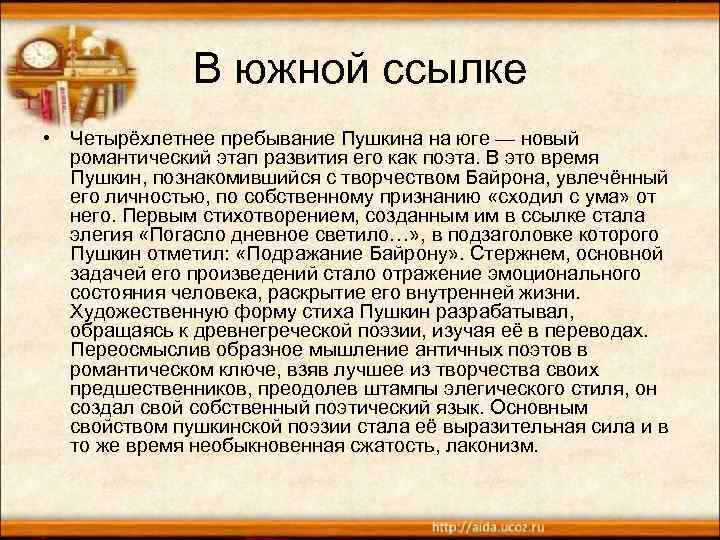 В южной ссылке

• Четырёхлетнее пребывание Пушкина на юге — новый романтический этап развития его как поэта. В это время Пушкин, познакомившийся с творчеством Байрона, увлечённый его личностью, по собственному признанию «сходил с ума» от него. Первым стихотворением, созданным им в ссылке стала элегия «Погасло дневное светило…», в подзаголовке которого Пушкин отметил: «Подражание Байрону». Стержнем, основной задачей его произведений стало отражение эмоционального состояния человека, раскрытие его внутренней жизни. Художественную форму стиха Пушкин разрабатывал, обращаясь к древнегреческой поэзии, изучая её в переводах. Переосмыслив образное мышление античных поэтов в романтическом ключе, взяв лучшее из творчества своих предшественников, преодолев штампы элегического стиля, он создал свой собственный поэтический язык. Основным свойством пушкинской поэзии стала её выразительная сила и в то же время необыкновенная сжатость, лаконизм.

http://aida.ucoz.ru